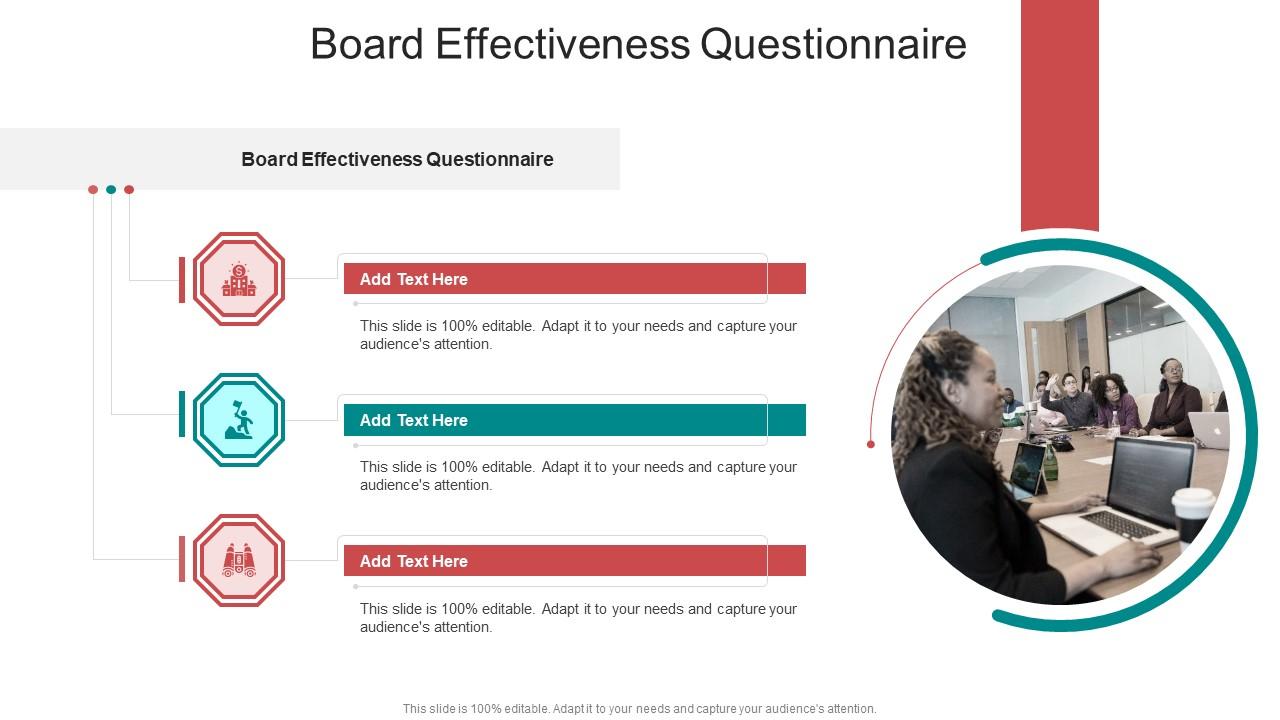 Board Effectiveness Questionnaire

Board Effectiveness Questionnaire

Add Text Here

This slide is 100% editable. Adapt it to your needs and capture your audience's attention.

Add Text Here

This slide is 100% editable. Adapt it to your needs and capture your audience's attention.

Add Text Here

This slide is 100% editable. Adapt it to your needs and capture your audience's attention.

This slide is 100% editable. Adapt it to your needs and capture your audience's attention.